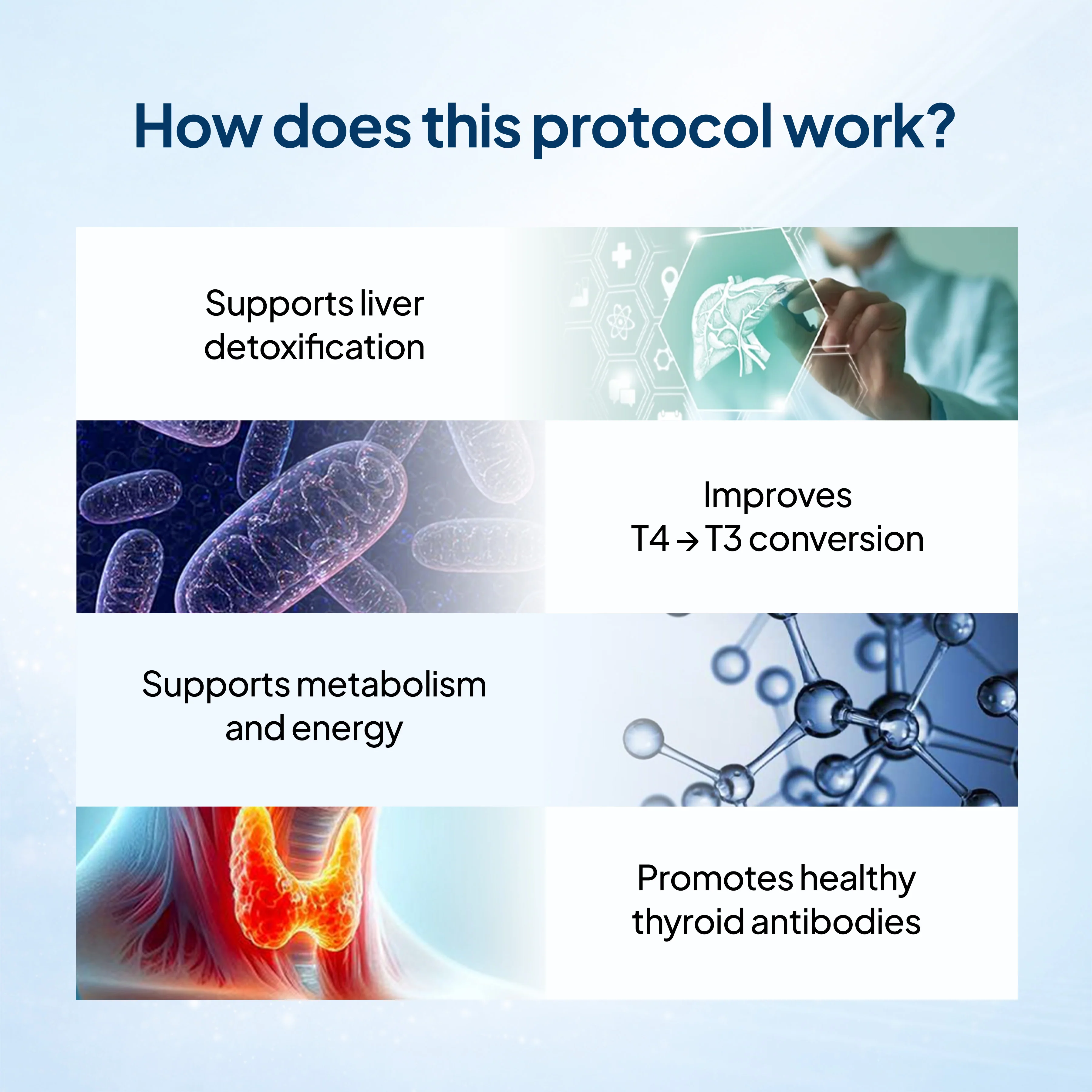 How does this protocol work?

Supports liver detoxification

Improves T4 → T3 conversion

Supports metabolism and energy

Promotes healthy thyroid antibodies